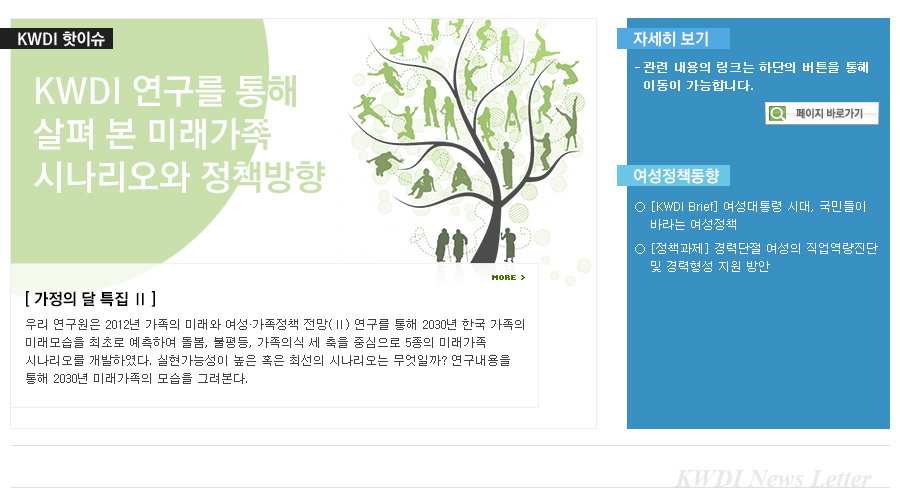 KWDI 핫이슈

KWDI 연구를 통해 살펴 본 미래가족 시나리오와 정책방향

MORE >

[ 가정의 달 특집 II ]

우리 연구원은 2012년 가족의 미래와 여성·가족정책 전망(II) 연구를 통해 2030년 한국 가족의 미래모습을 최초로 예측하여 돌봄, 불평등, 가족의식 세 축을 중심으로 5종의 미래가족 시나리오를 개발하였다. 실현가능성이 높은 혹은 최선의 시나리오는 무엇일까? 연구내용을 통해 2030년 미래가족의 모습을 그려본다.

자세히 보기

- 관련 내용의 링크는 하단의 버튼을 통해 이동이 가능합니다.

페이지 바로가기

여성정책동향

○ [KWDI Brief] 여성대통령 시대, 국민들이 바라는 여성정책

○ [정책과제] 경력단절 여성의 직업역량진단 및 경력형성 지원 방안

KWDI News Letter